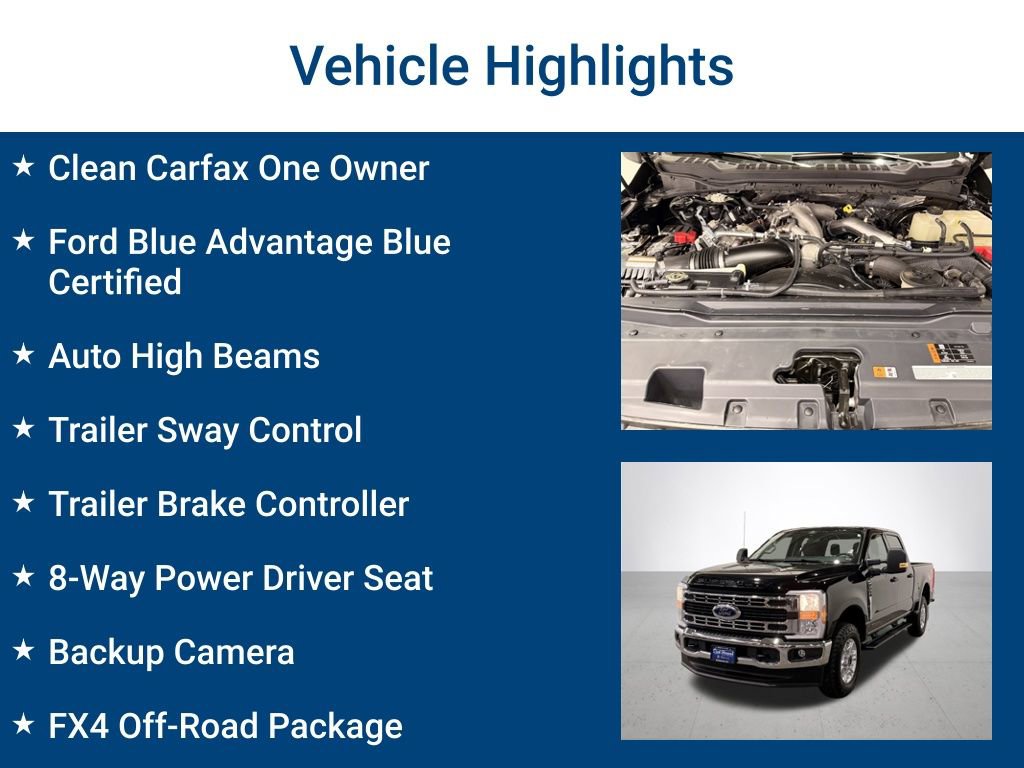 Vehicle Highlights

★ Clean Carfax One Owner

★ Ford Blue Advantage Blue Certified

★ Auto High Beams

★ Trailer Sway Control

★ Trailer Brake Controller

★ 8-Way Power Driver Seat

★ Backup Camera

★ FX4 Off-Road Package